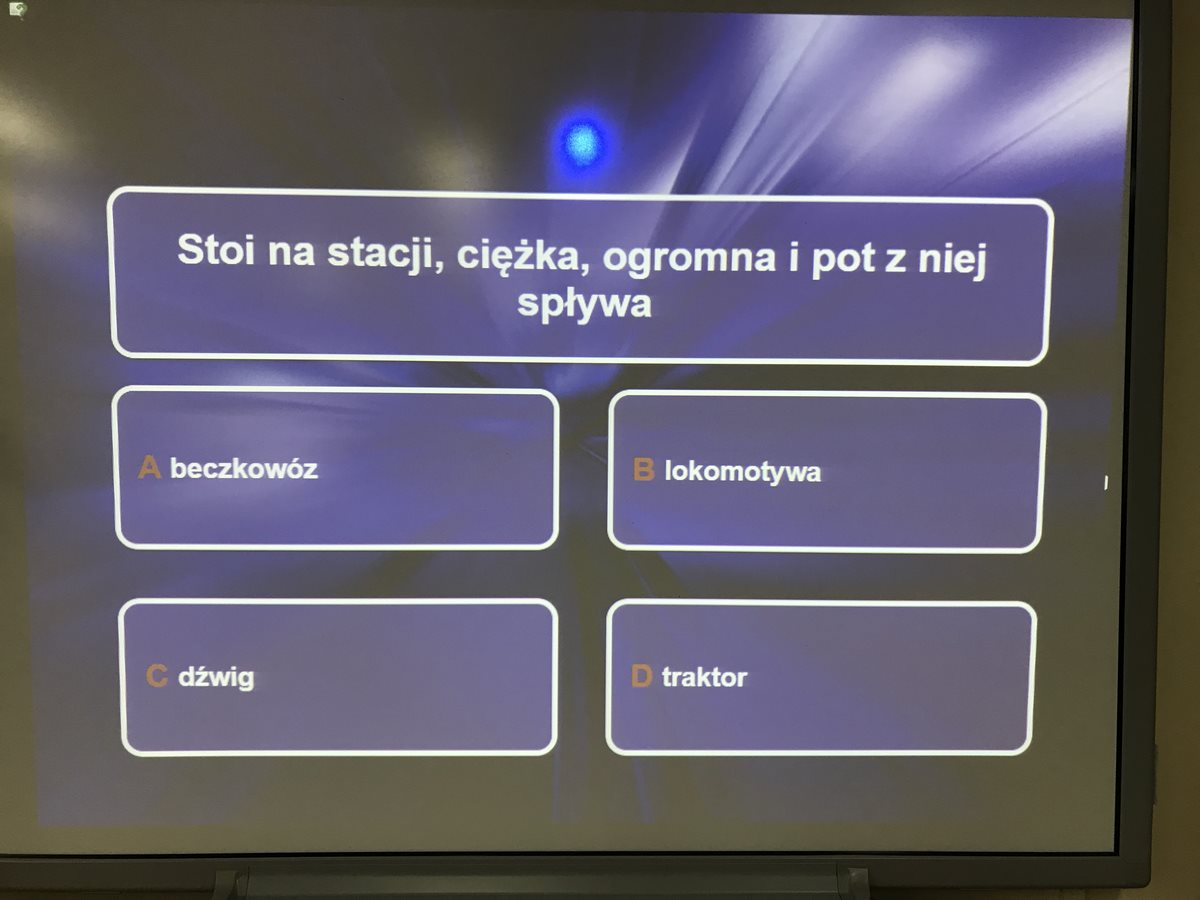 Stoi na stacji, ciężka, ogromna i pot z niej spływa

A beczkowóz

B lokomotywa

C dźwig

D traktor